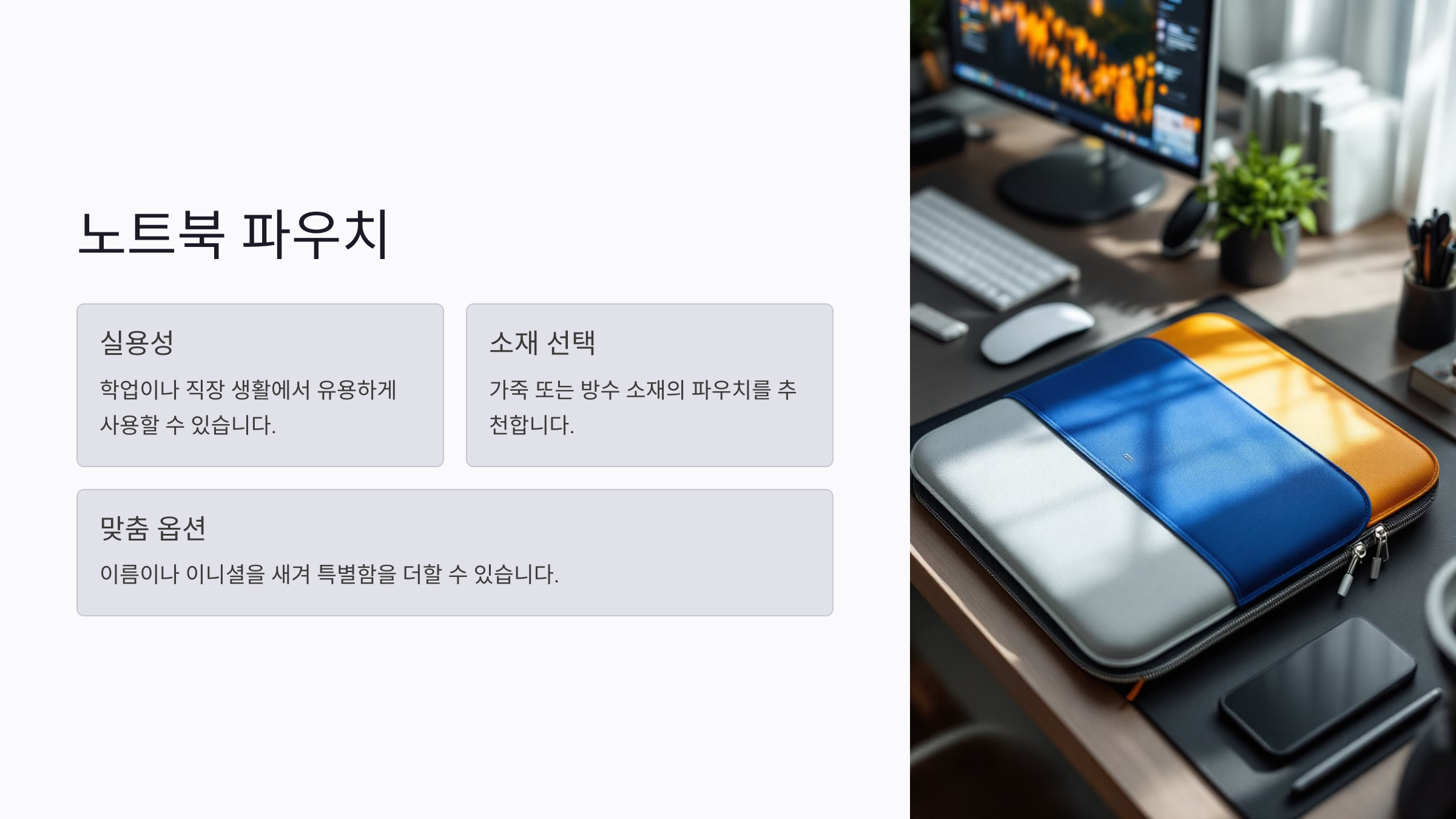 노트북 파우치

실용성

학업이나 직장 생활에서 유용하게 사용할 수 있습니다.

소재 선택

가죽 또는 방수 소재의 파우치를 추천합니다.

맞춤 옵션

이름이나 이니셜을 새겨 특별함을 더할 수 있습니다.